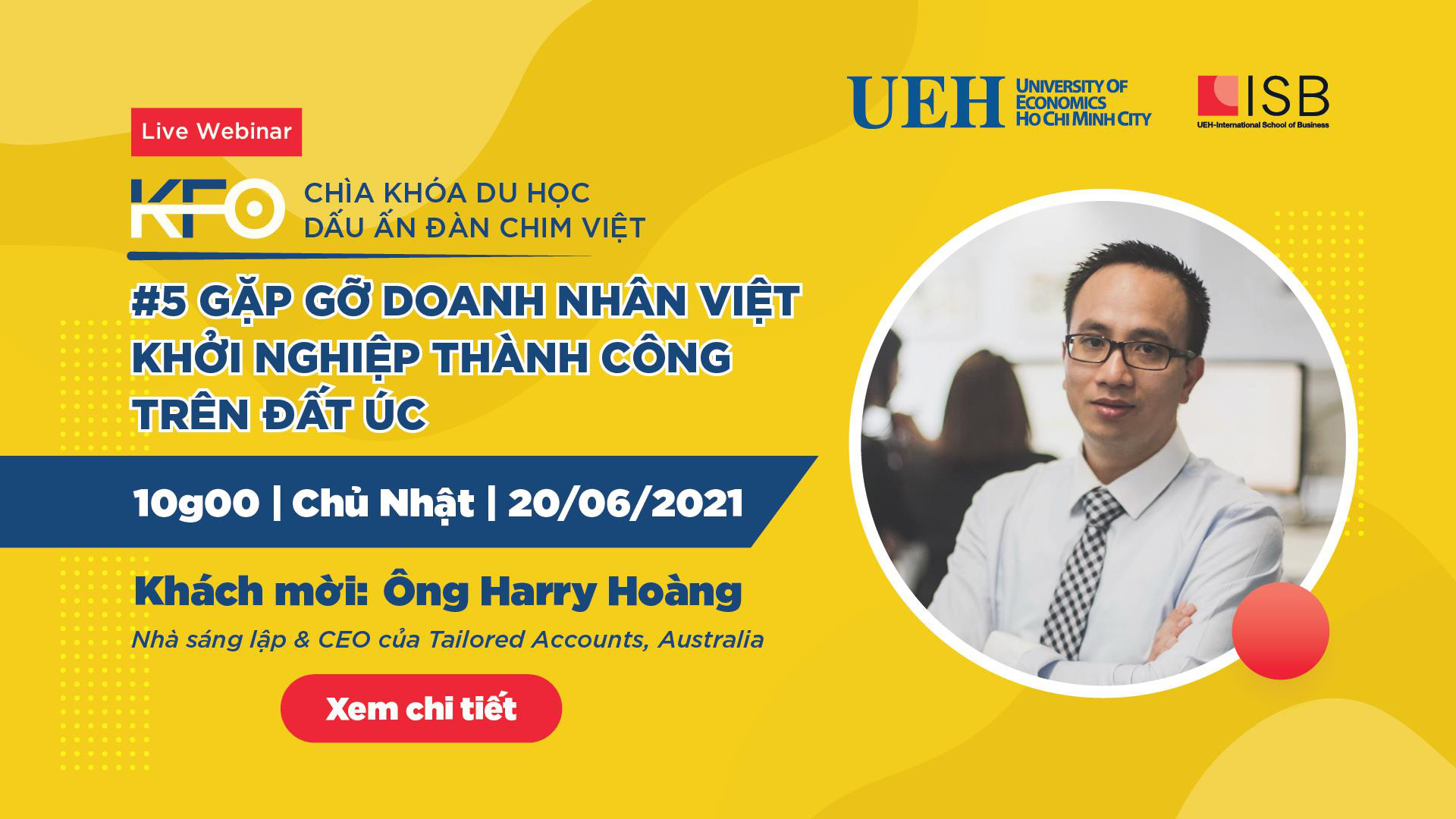 UEH UNIVERSITY OF ECONOMICS HO CHI MINH CITY

ISB
UEH-International School of Business

Live Webinar

KFO CHÌA KHÓA DU HỌC
DẤU ẤN ĐÀN CHIM VIỆT

#5 GẶP GỠ DOANH NHÂN VIỆT KHỞI NGHIỆP THÀNH CÔNG TRÊN ĐẤT ÚC

10g00 | Chủ Nhật | 20/06/2021

Khách mời: Ông Harry Hoàng

Nhà sáng lập & CEO của Tailored Accounts, Australia

Xem chi tiết